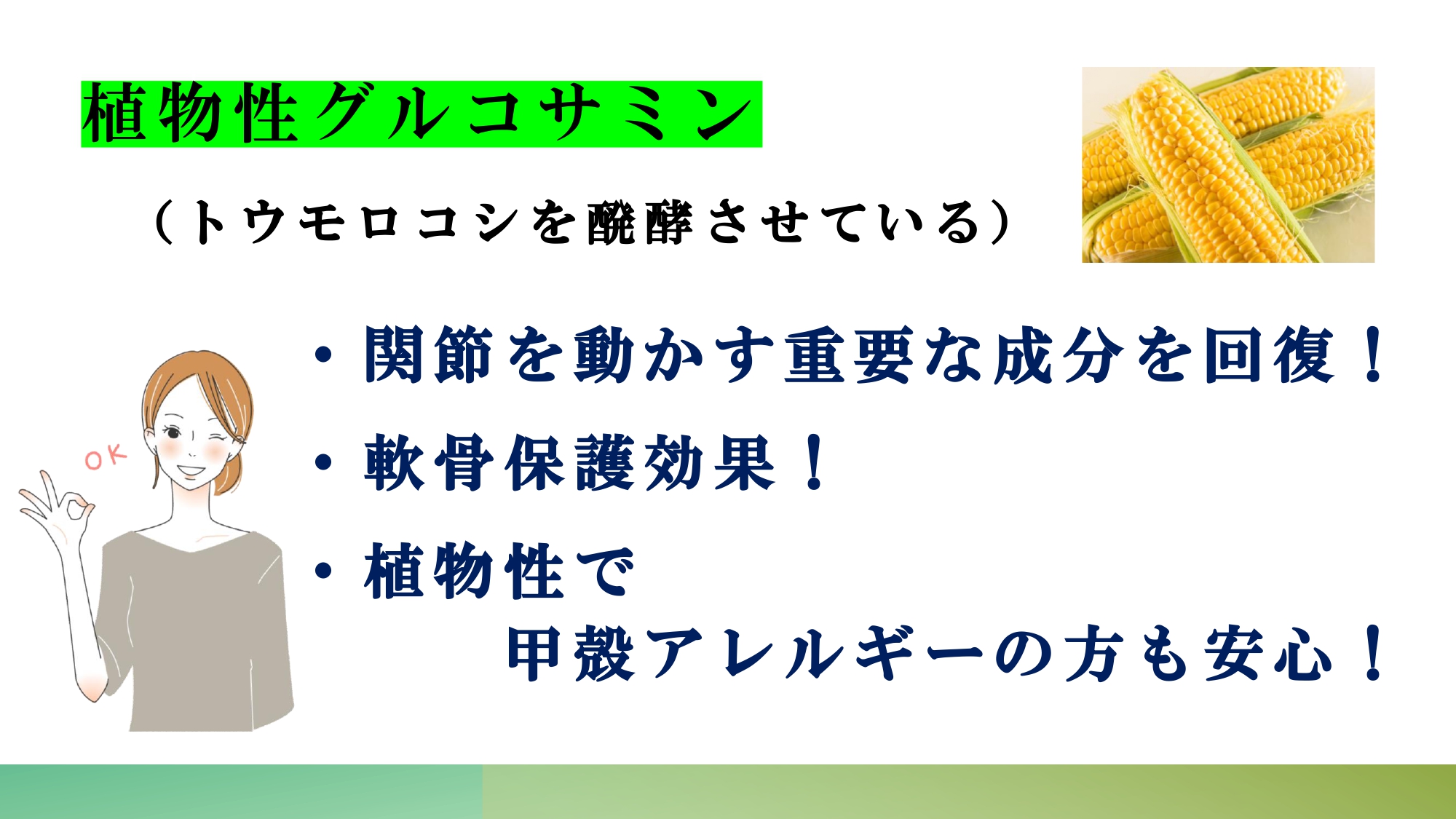 植物性グルコサミン

（トウモロコシを醗酵させている）

OK

・関節を動かす重要な成分を回復！

・軟骨保護効果！

・植物性で
甲殻アレルギーの方も安心！